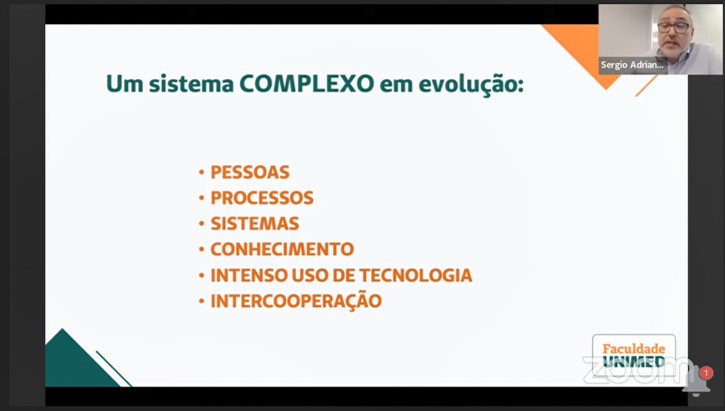 Sergio Adrian...

Um sistema COMPLEXO em evolução:

• PESSOAS
• PROCESSOS
• SISTEMAS
• CONHECIMENTO
• INTENSO USO DE TECNOLOGIA
• INTERCOOPERAÇÃO

Faculdade
UNIMED

zoom

1